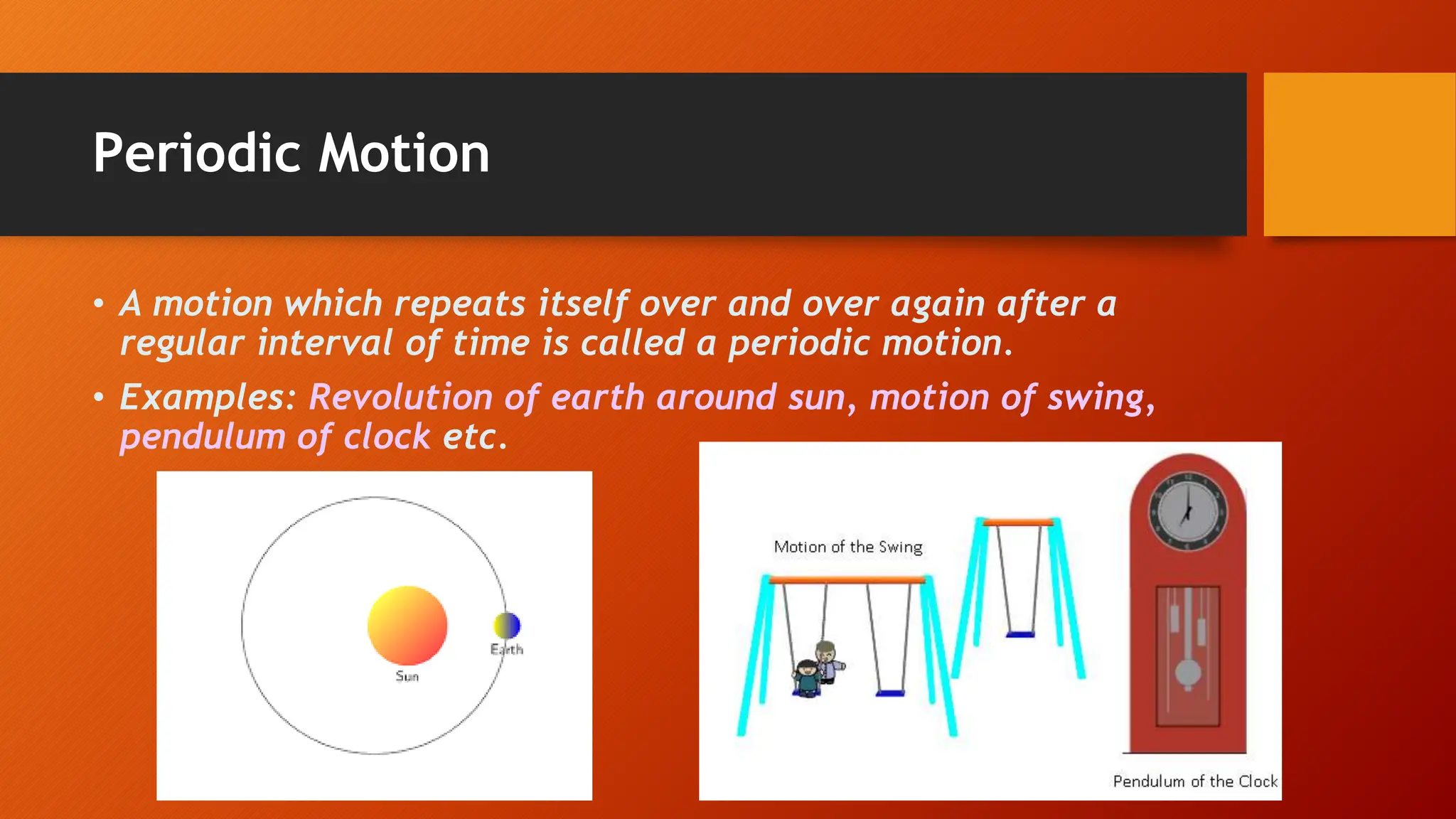 Periodic Motion

• A motion which repeats itself over and over again after a regular interval of time is called a periodic motion.

• Examples: Revolution of earth around sun, motion of swing, pendulum of clock etc.

Earth

Sun

Motion of the Swing

Pendulum of the Clock